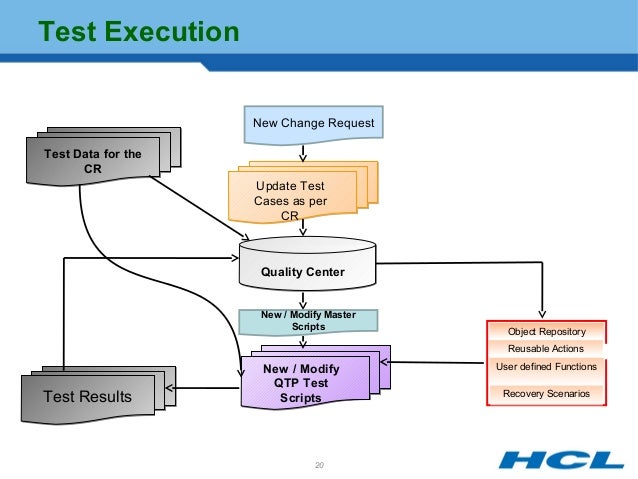 Test Execution

New Change Request

Test Data for the CR

Update Test Cases as per CR

Quality Center

New / Modify Master Scripts

Object Repository
Reusable Actions
User defined Functions
Recovery Scenarios

New / Modify QTP Test Scripts

Test Results

20

HCL